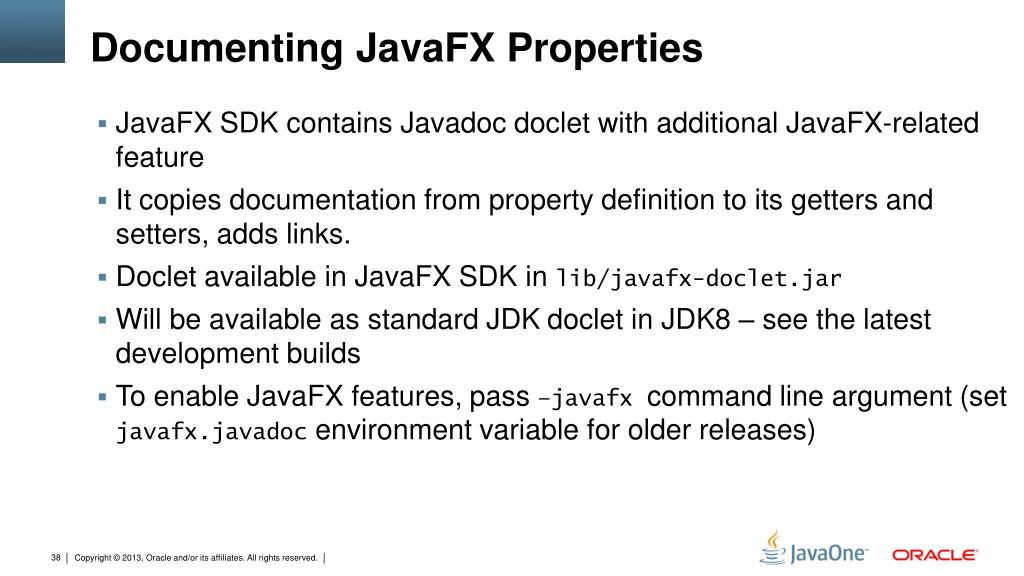 Documenting JavaFX Properties

▪ JavaFX SDK contains Javadoc doclet with additional JavaFX-related feature

▪ It copies documentation from property definition to its getters and setters, adds links.

▪ Doclet available in JavaFX SDK in lib/javafx-doclet.jar

▪ Will be available as standard JDK doclet in JDK8 – see the latest development builds

▪ To enable JavaFX features, pass –javafx command line argument (set javafx.javadoc environment variable for older releases)

38 | Copyright © 2013, Oracle and/or its affiliates. All rights reserved. |

JavaOne

ORACLE